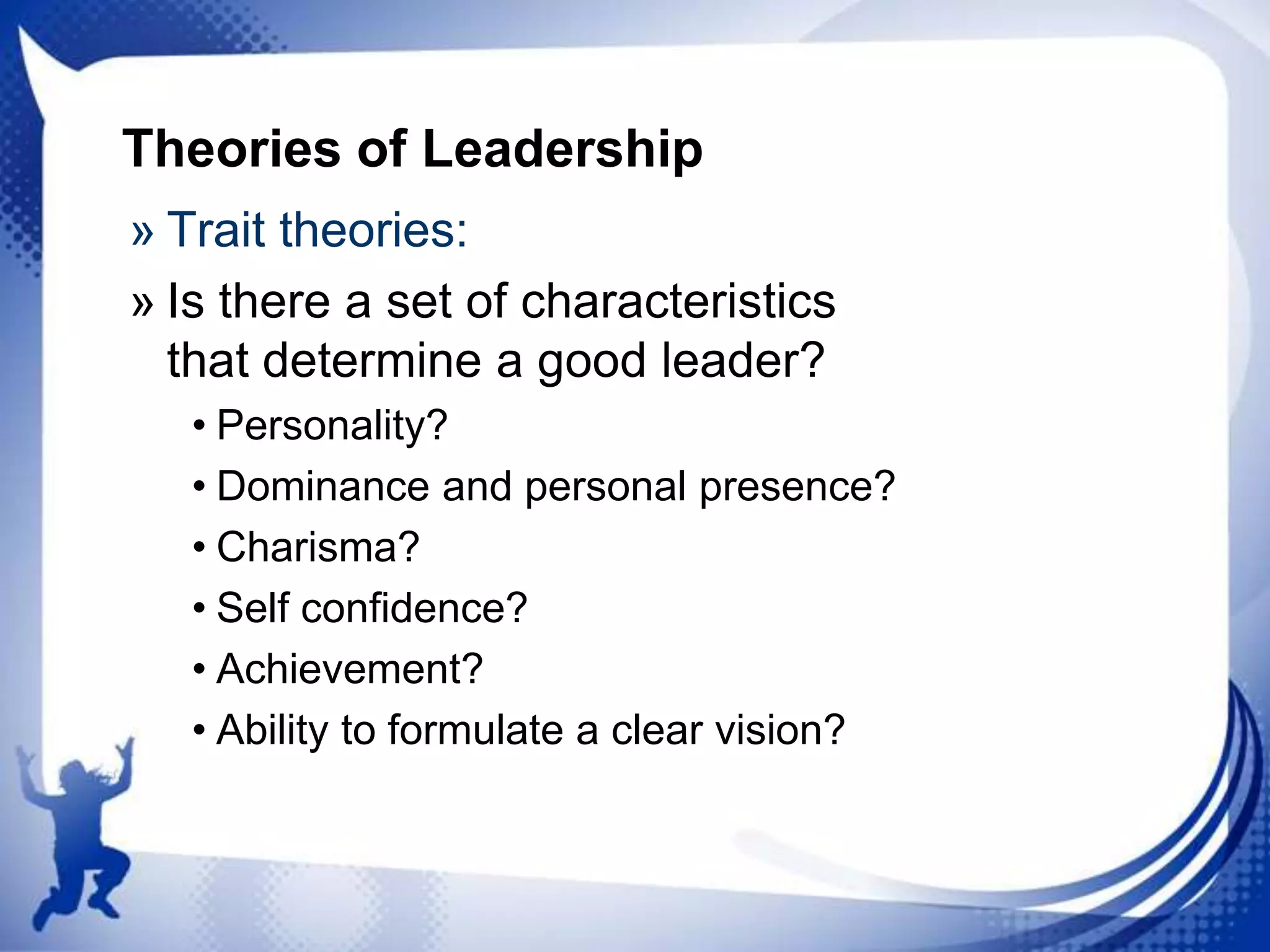 Theories of Leadership

» Trait theories:

» Is there a set of characteristics that determine a good leader?

• Personality?
• Dominance and personal presence?
• Charisma?
• Self confidence?
• Achievement?
• Ability to formulate a clear vision?